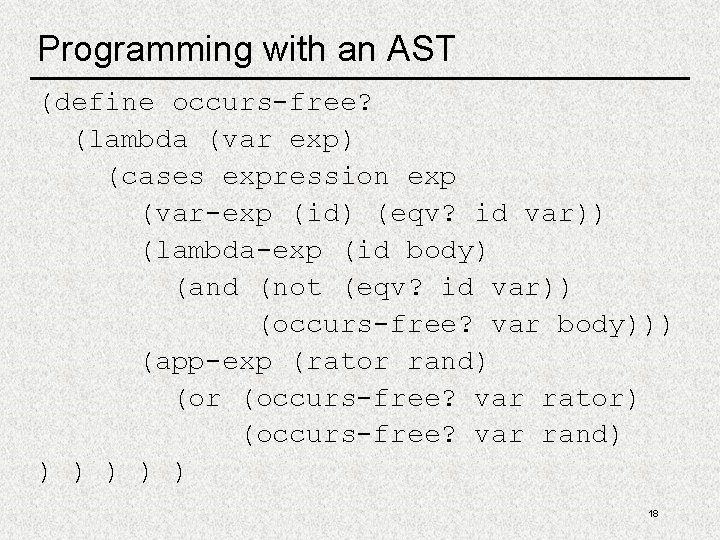 Programming with an AST

(define occurs-free?
  (lambda (var exp)
    (cases expression exp
      (var-exp (id) (eqv? id var))
      (lambda-exp (id body)
        (and (not (eqv? id var))
             (occurs-free? var body)))
      (app-exp (rator rand)
        (or (occurs-free? var rator)
            (occurs-free? var rand)
) ) ) ) )

18